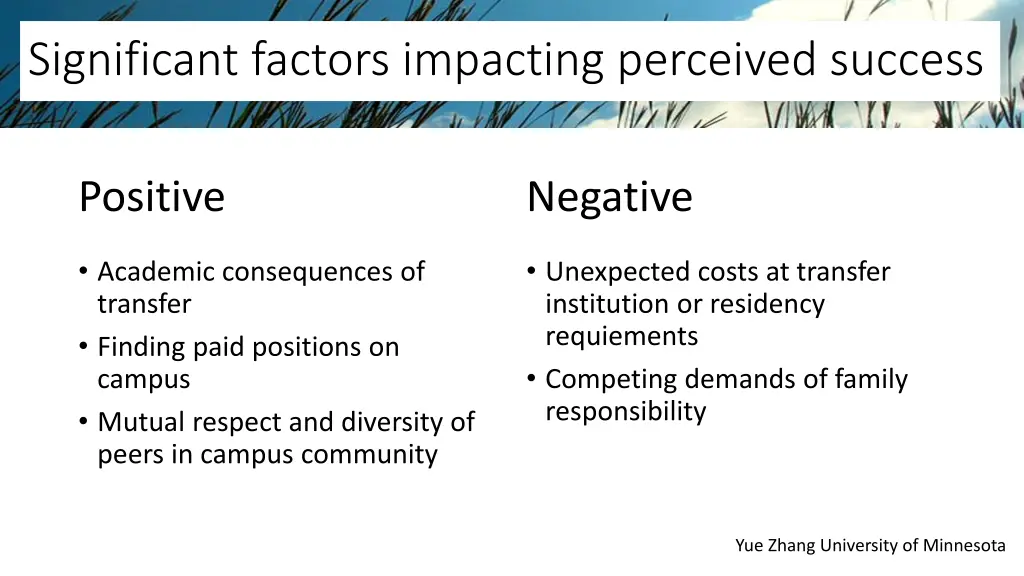 Significant factors impacting perceived success

Positive

• Academic consequences of transfer
• Finding paid positions on campus
• Mutual respect and diversity of peers in campus community

Negative

• Unexpected costs at transfer institution or residency requiements
• Competing demands of family responsibility

Yue Zhang University of Minnesota